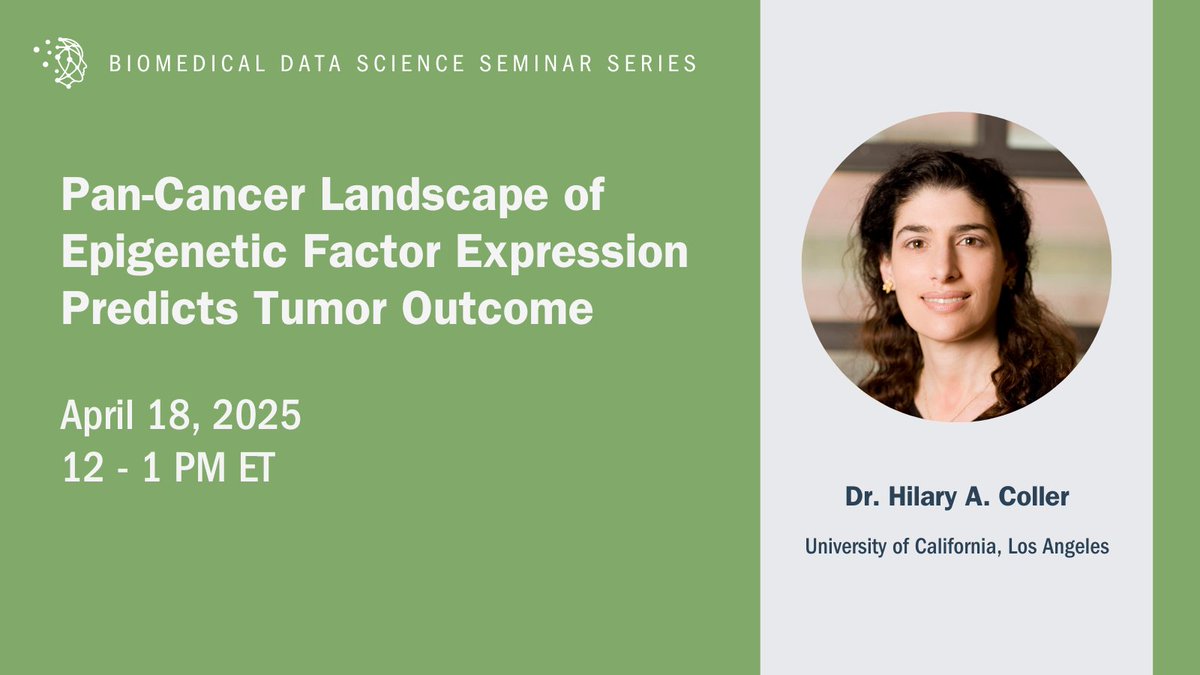 BIOMEDICAL DATA SCIENCE SEMINAR SERIES

Pan-Cancer Landscape of Epigenetic Factor Expression Predicts Tumor Outcome

April 18, 2025
12 - 1 PM ET

Dr. Hilary A. Coller

University of California, Los Angeles